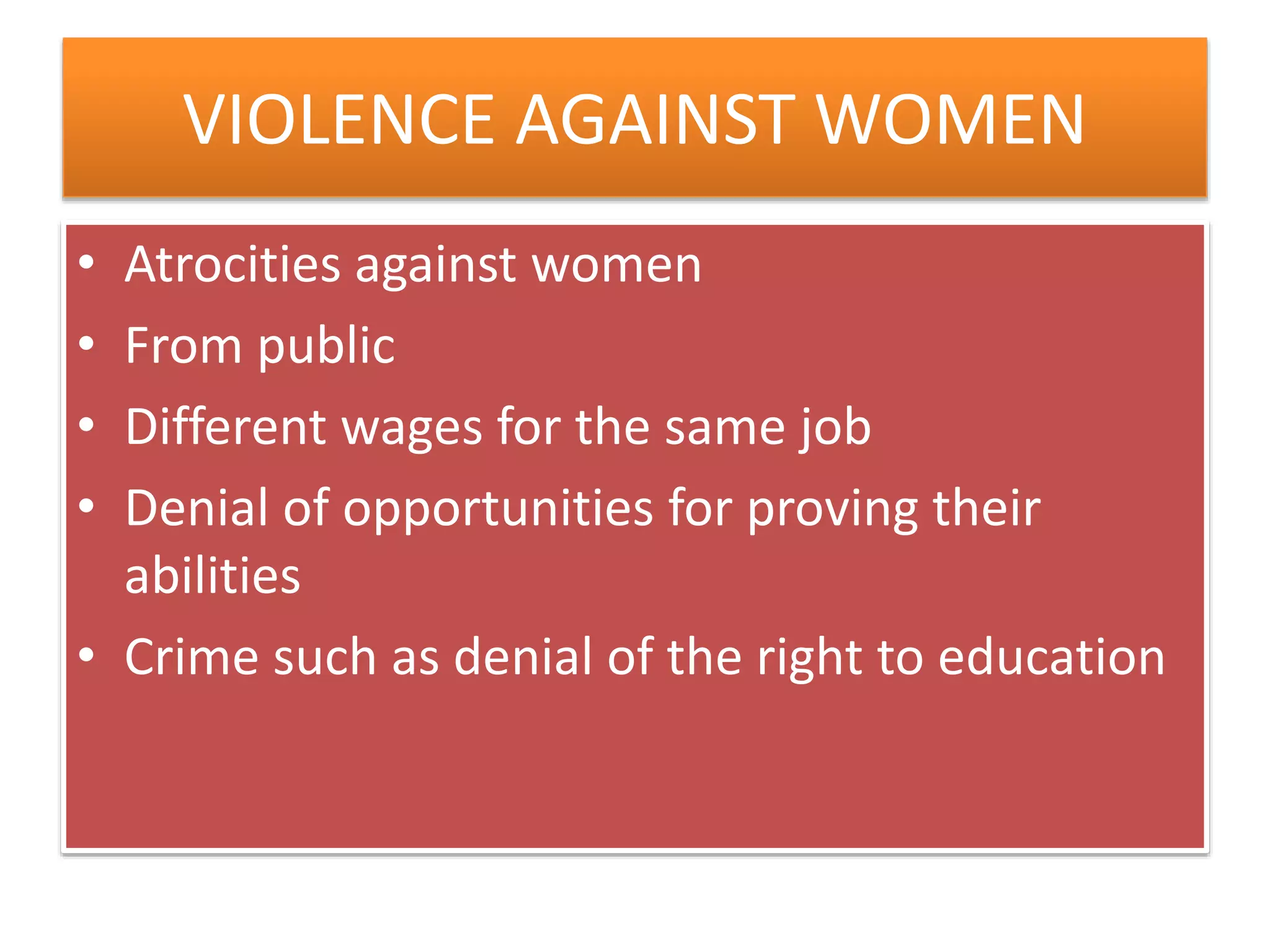 VIOLENCE AGAINST WOMEN

• Atrocities against women
• From public
• Different wages for the same job
• Denial of opportunities for proving their abilities
• Crime such as denial of the right to education